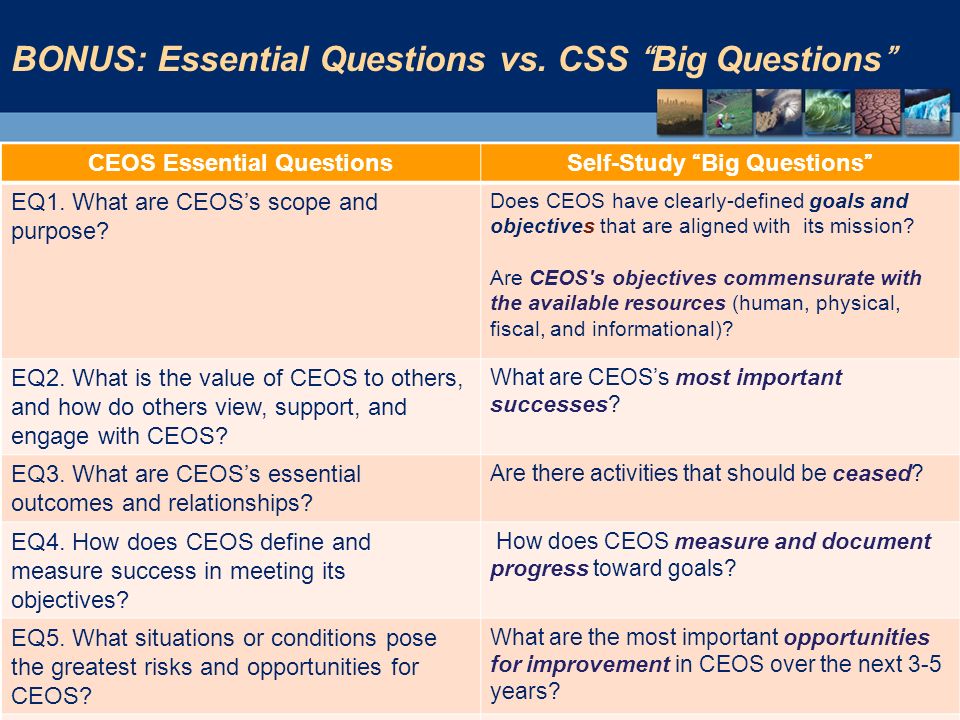 BONUS: Essential Questions vs. CSS "Big Questions"

| CEOS Essential Questions | Self-Study "Big Questions" |
|---|---|
| EQ1. What are CEOS's scope and purpose? | Does CEOS have clearly-defined goals and objectives that are aligned with its mission? Are CEOS's objectives commensurate with the available resources (human, physical, fiscal, and informational)? |
| EQ2. What is the value of CEOS to others, and how do others view, support, and engage with CEOS? | What are CEOS's most important successes? |
| EQ3. What are CEOS's essential outcomes and relationships? | Are there activities that should be ceased? |
| EQ4. How does CEOS define and measure success in meeting its objectives? | How does CEOS measure and document progress toward goals? |
| EQ5. What situations or conditions pose the greatest risks and opportunities for CEOS? | What are the most important opportunities for improvement in CEOS over the next 3-5 years? |